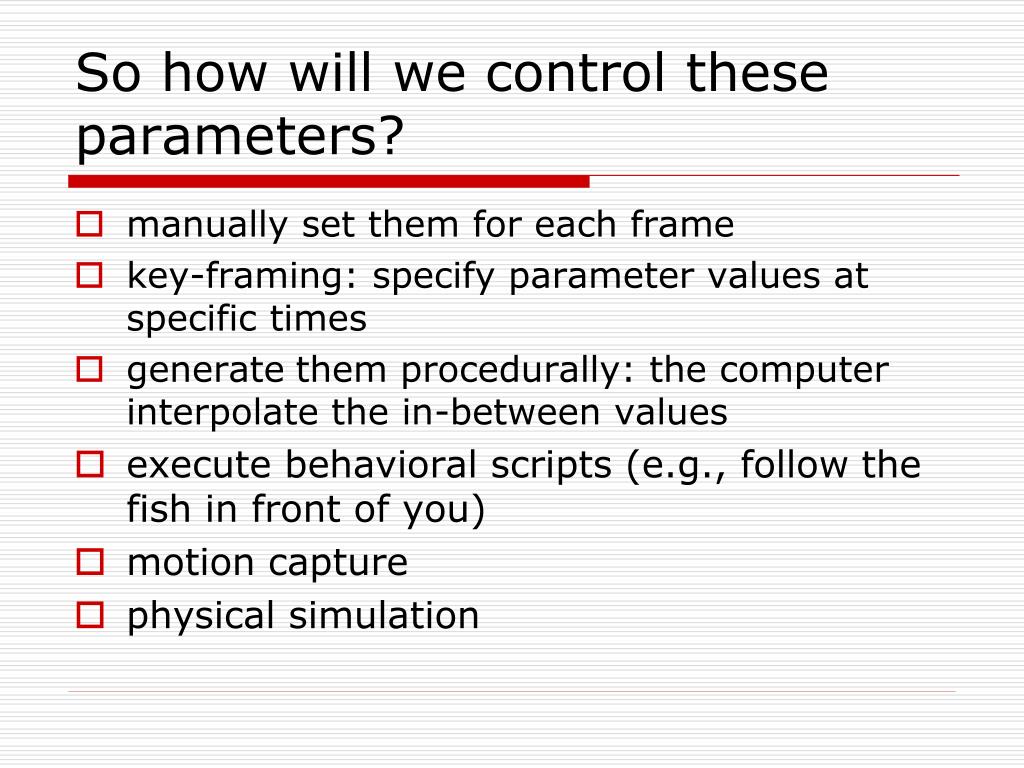 So how will we control these parameters?

manually set them for each frame

key-framing: specify parameter values at specific times

generate them procedurally: the computer interpolate the in-between values

execute behavioral scripts (e.g., follow the fish in front of you)

motion capture

physical simulation